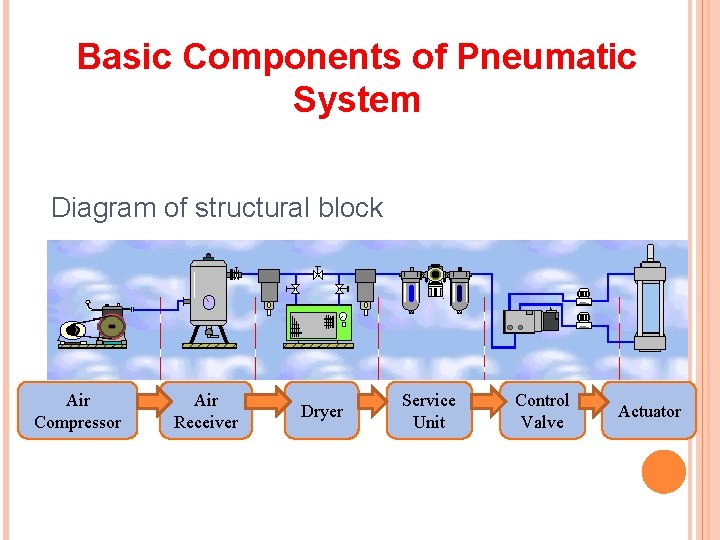 Basic Components of Pneumatic System

Diagram of structural block

Air Compressor

Air Receiver

Dryer

Service Unit

Control Valve

Actuator